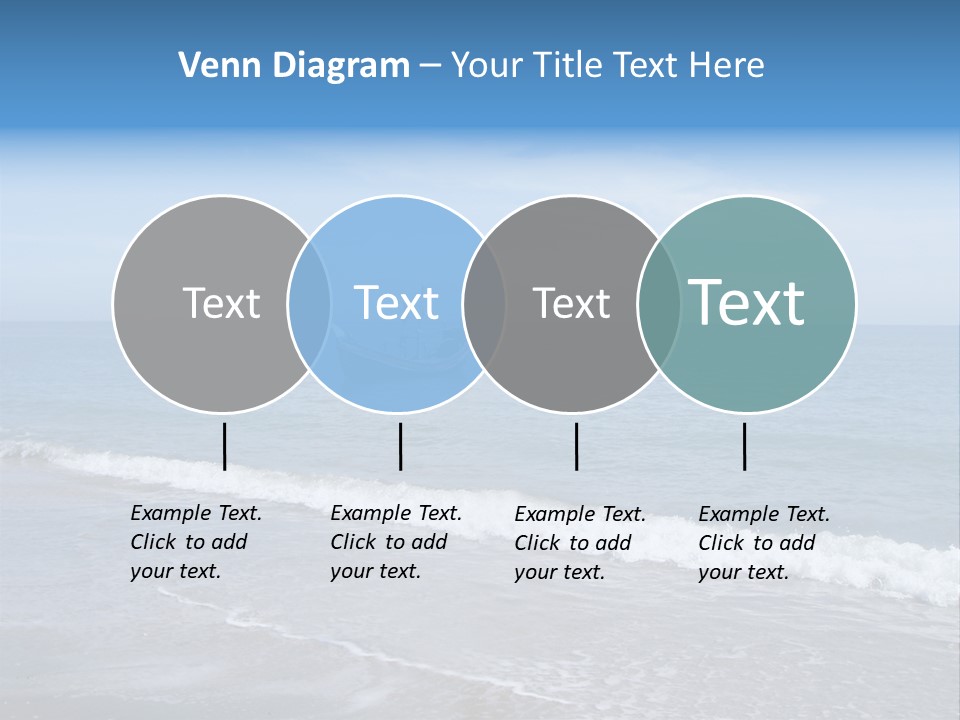 Venn Diagram – Your Title Text Here

Text

Text

Text

Text

Example Text. Click to add your text.

Example Text. Click to add your text.

Example Text. Click to add your text.

Example Text. Click to add your text.